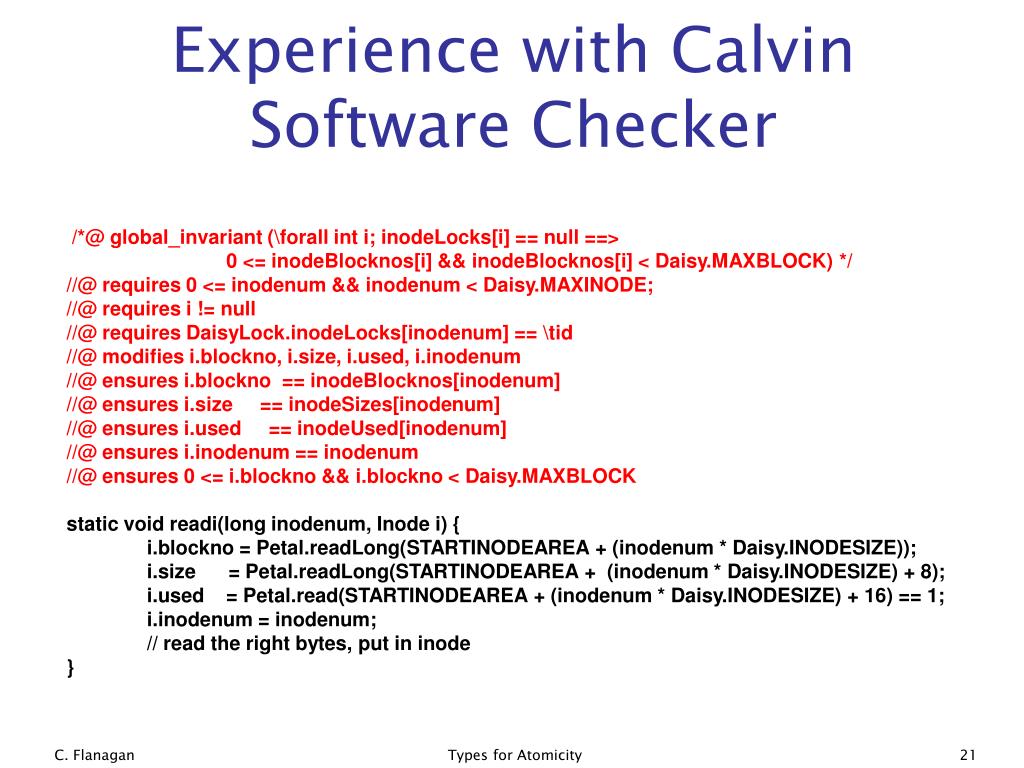 Experience with Calvin Software Checker

/*@ global_invariant (\forall int i; inodeLocks[i] == null ==>
0 <= inodeBlocknos[i] && inodeBlocknos[i] < Daisy.MAXBLOCK) */
//@ requires 0 <= inodenum && inodenum < Daisy.MAXINODE;
//@ requires i != null
//@ requires DaisyLock.inodeLocks[inodenum] == \tid
//@ modifies i.blockno, i.size, i.used, i.inodenum
//@ ensures i.blockno == inodeBlocknos[inodenum]
//@ ensures i.size == inodeSizes[inodenum]
//@ ensures i.used == inodeUsed[inodenum]
//@ ensures i.inodenum == inodenum
//@ ensures 0 <= i.blockno && i.blockno < Daisy.MAXBLOCK

static void readi(long inodenum, Inode i) {
i.blockno = Petal.readLong(STARTINODEAREA + (inodenum * Daisy.INODESIZE));
i.size = Petal.readLong(STARTINODEAREA + (inodenum * Daisy.INODESIZE) + 8);
i.used = Petal.read(STARTINODEAREA + (inodenum * Daisy.INODESIZE) + 16) == 1;
i.inodenum = inodenum;
// read the right bytes, put in inode
}

C. Flanagan

Types for Atomicity

21